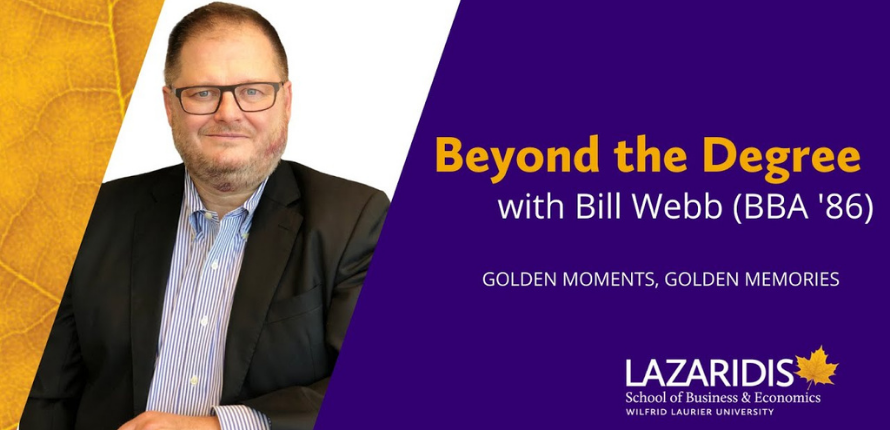 Beyond the Degree
with Bill Webb (BBA '86)

GOLDEN MOMENTS, GOLDEN MEMORIES

LAZARIDIS
School of Business & Economics
WILFRID LAURIER UNIVERSITY